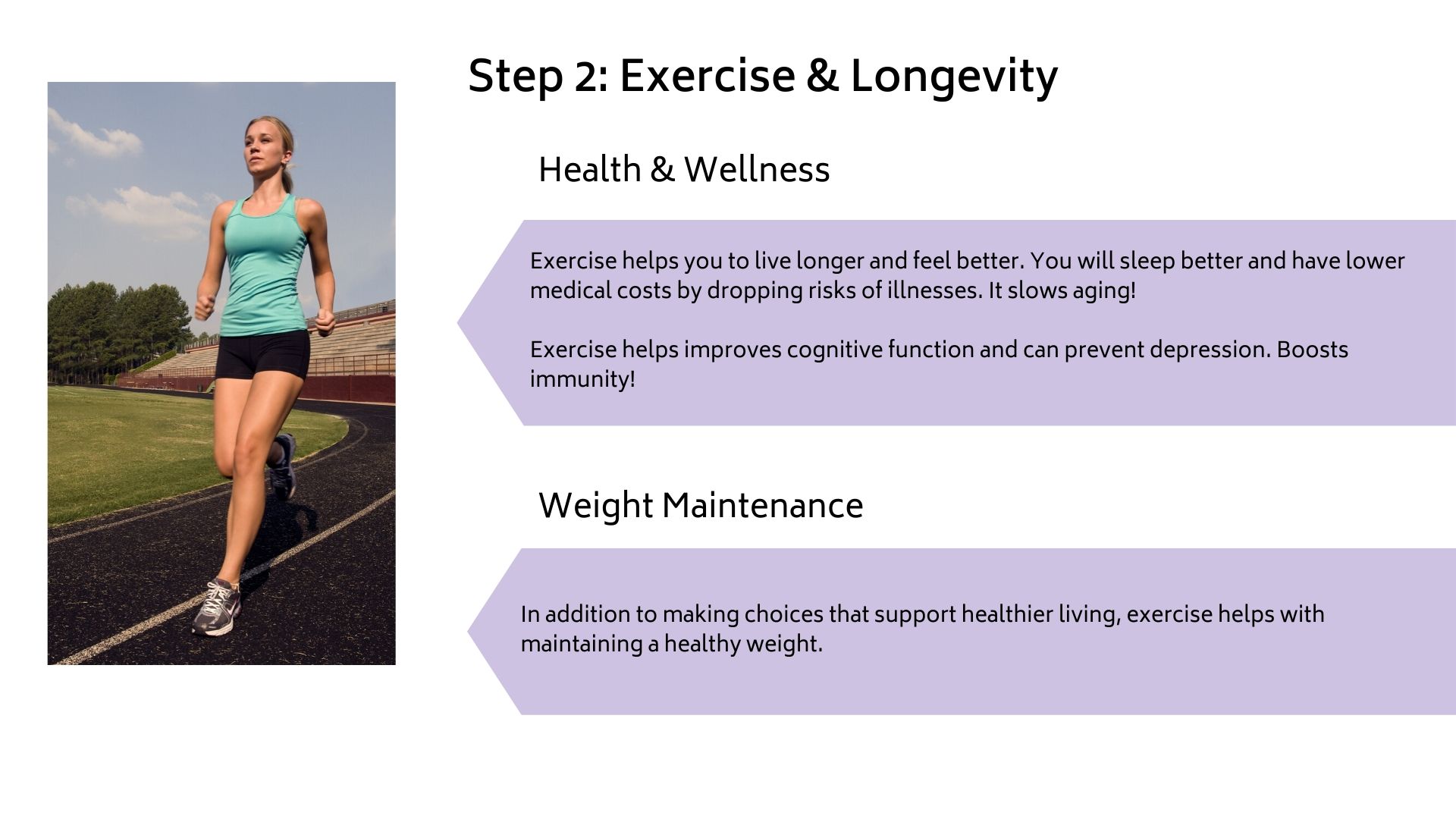 Step 2: Exercise & Longevity

Health & Wellness

Exercise helps you to live longer and feel better. You will sleep better and have lower medical costs by dropping risks of illnesses. It slows aging!

Exercise helps improves cognitive function and can prevent depression. Boosts immunity!

Weight Maintenance

In addition to making choices that support healthier living, exercise helps with maintaining a healthy weight.